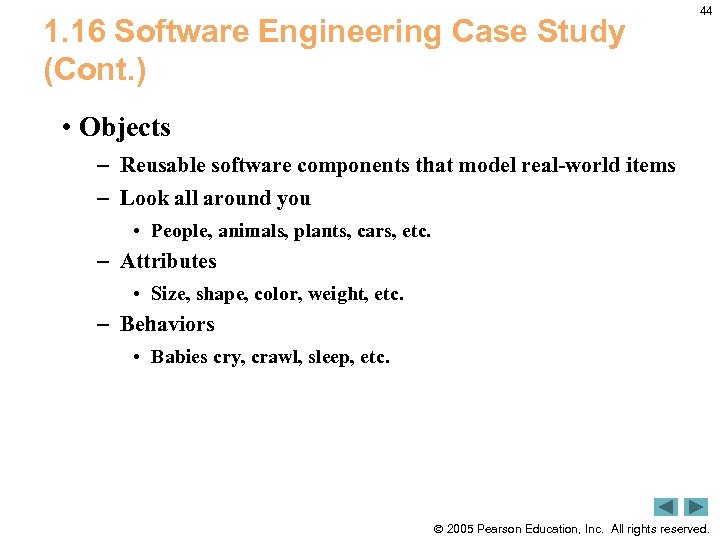 44

1.16 Software Engineering Case Study (Cont.)

• Objects
– Reusable software components that model real-world items
– Look all around you
• People, animals, plants, cars, etc.
– Attributes
• Size, shape, color, weight, etc.
– Behaviors
• Babies cry, crawl, sleep, etc.

© 2005 Pearson Education, Inc. All rights reserved.